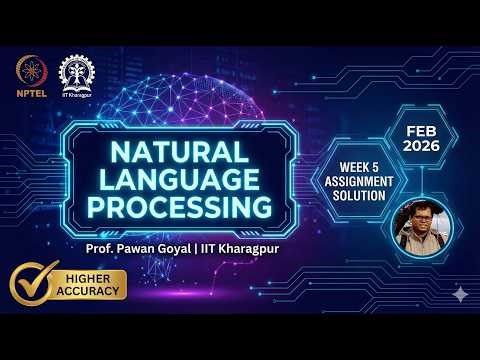 NPTEL

IIT Kharagpur

NATURAL LANGUAGE PROCESSING

Prof. Pawan Goyal | IIT Kharagpur

FEB 2026

WEEK 5 ASSIGNMENT SOLUTION

HIGHER ACCURACY